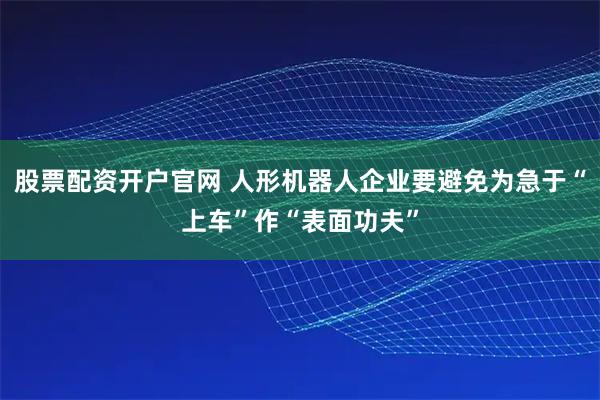 股票配资开户官网 人形机器人企业要避免为急于“上车”作“表面功夫”